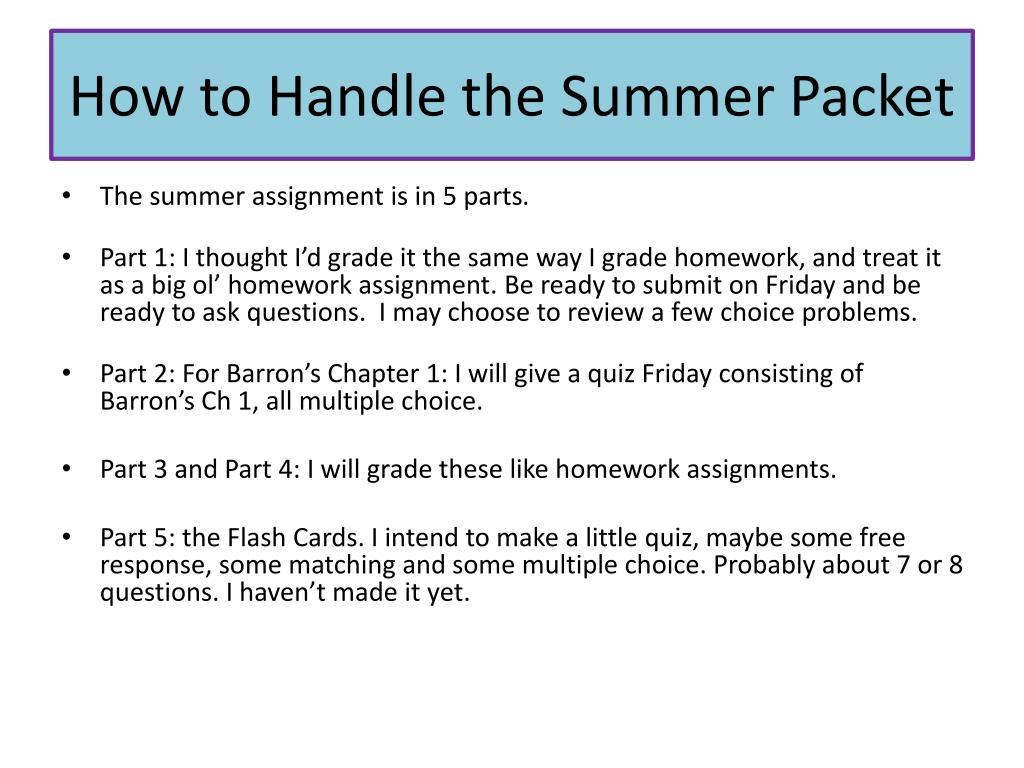 How to Handle the Summer Packet

• The summer assignment is in 5 parts.

• Part 1: I thought I'd grade it the same way I grade homework, and treat it as a big ol' homework assignment. Be ready to submit on Friday and be ready to ask questions. I may choose to review a few choice problems.

• Part 2: For Barron's Chapter 1: I will give a quiz Friday consisting of Barron's Ch 1, all multiple choice.

• Part 3 and Part 4: I will grade these like homework assignments.

• Part 5: the Flash Cards. I intend to make a little quiz, maybe some free response, some matching and some multiple choice. Probably about 7 or 8 questions. I haven't made it yet.